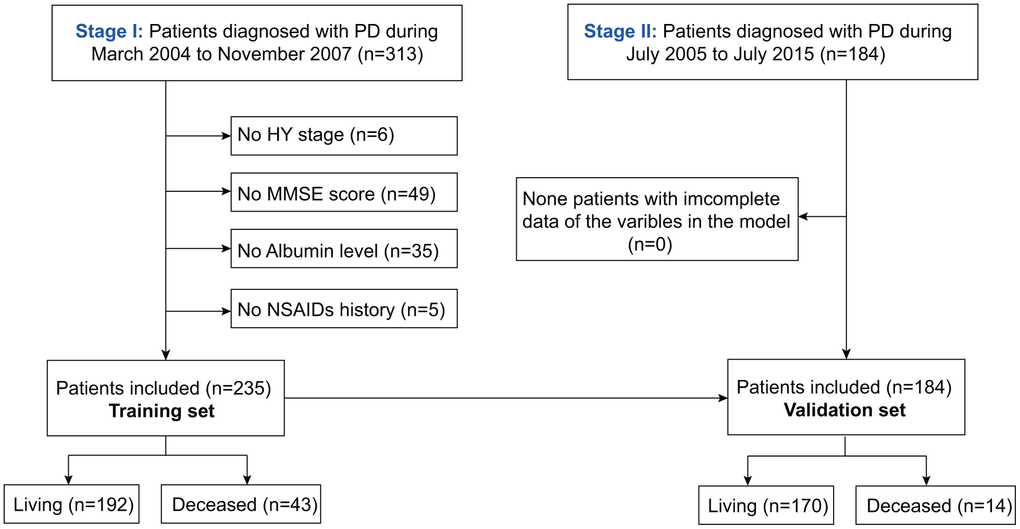 Stage I: Patients diagnosed with PD during March 2004 to November 2007 (n=313)

No HY stage (n=6)

No MMSE score (n=49)

No Albumin level (n=35)

No NSAIDs history (n=5)

Patients included (n=235)
Training set

Living (n=192)

Deceased (n=43)

Stage II: Patients diagnosed with PD during July 2005 to July 2015 (n=184)

None patients with imcomplete data of the varibles in the model (n=0)

Patients included (n=184)
Validation set

Living (n=170)

Deceased (n=14)